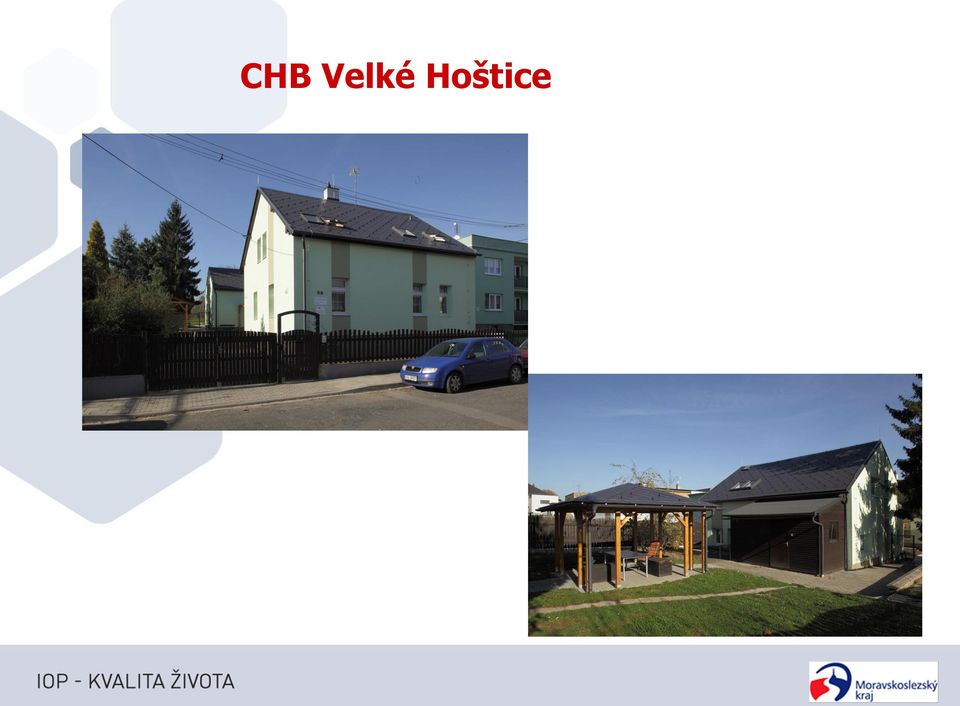 CHB Velké Hoštice

IOP - KVALITA ŽIVOTA

Moravskoslezský kraj